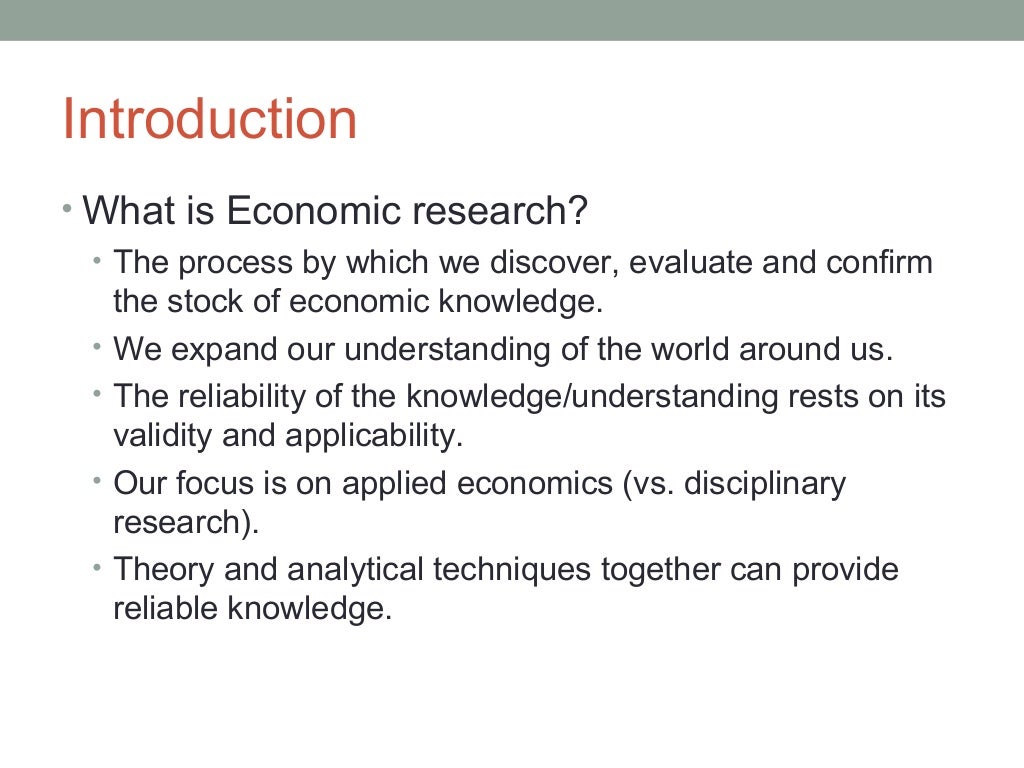 Introduction

• What is Economic research?
• The process by which we discover, evaluate and confirm the stock of economic knowledge.
• We expand our understanding of the world around us.
• The reliability of the knowledge/understanding rests on its validity and applicability.
• Our focus is on applied economics (vs. disciplinary research).
• Theory and analytical techniques together can provide reliable knowledge.